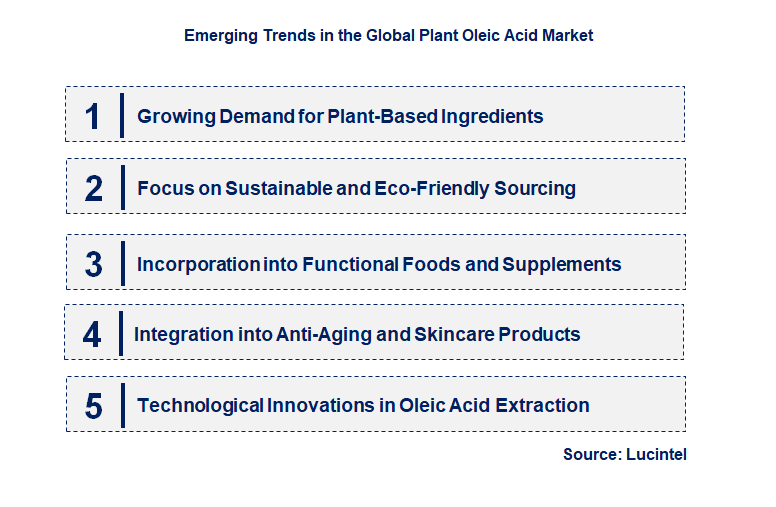 Emerging Trends in the Global Plant Oleic Acid Market

1 Growing Demand for Plant-Based Ingredients

2 Focus on Sustainable and Eco-Friendly Sourcing

3 Incorporation into Functional Foods and Supplements

4 Integration into Anti-Aging and Skincare Products

5 Technological Innovations in Oleic Acid Extraction

Source: Lucintel